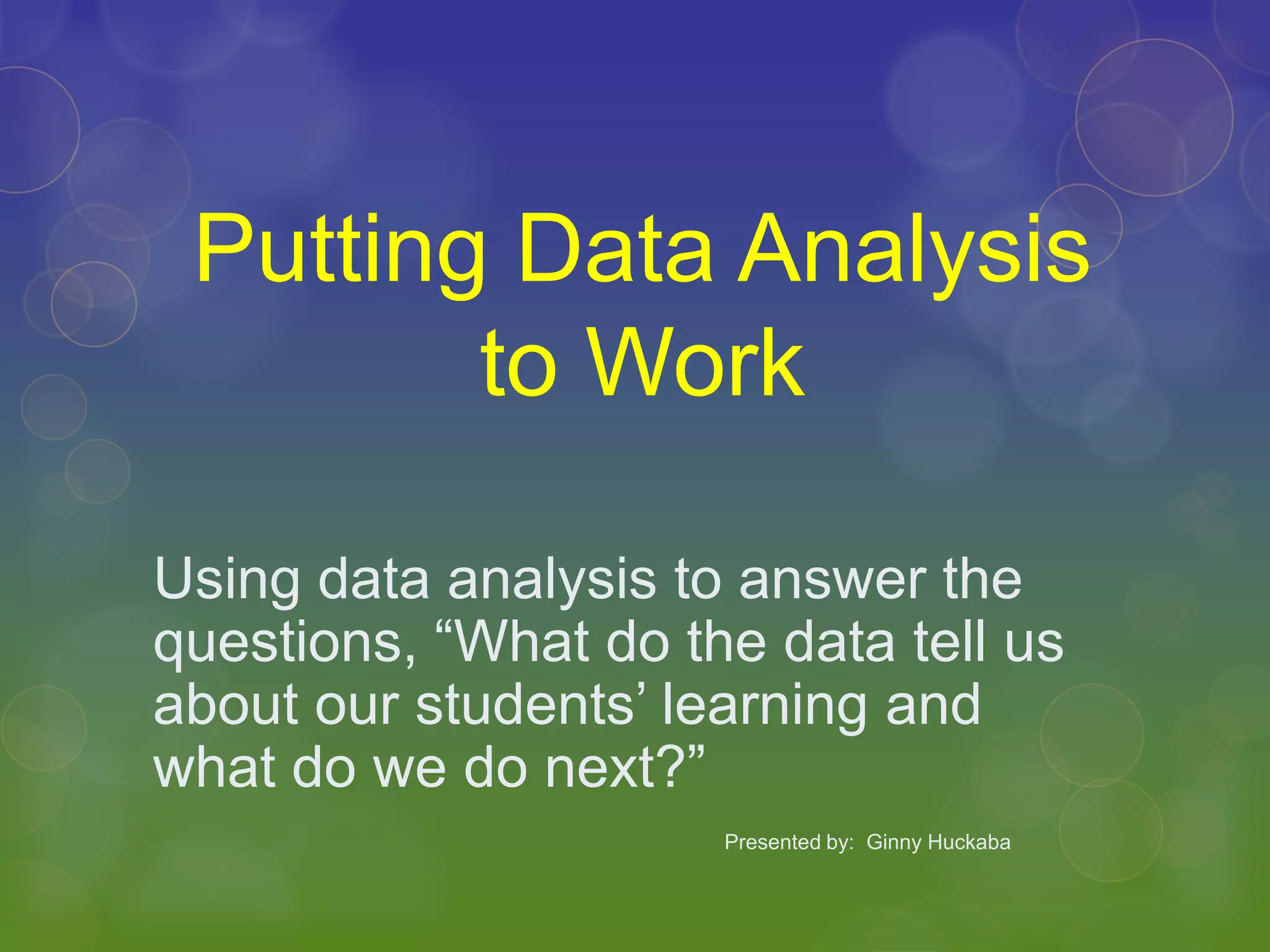 Putting Data Analysis to Work

Using data analysis to answer the questions, “What do the data tell us about our students’ learning and what do we do next?”

Presented by: Ginny Huckaba